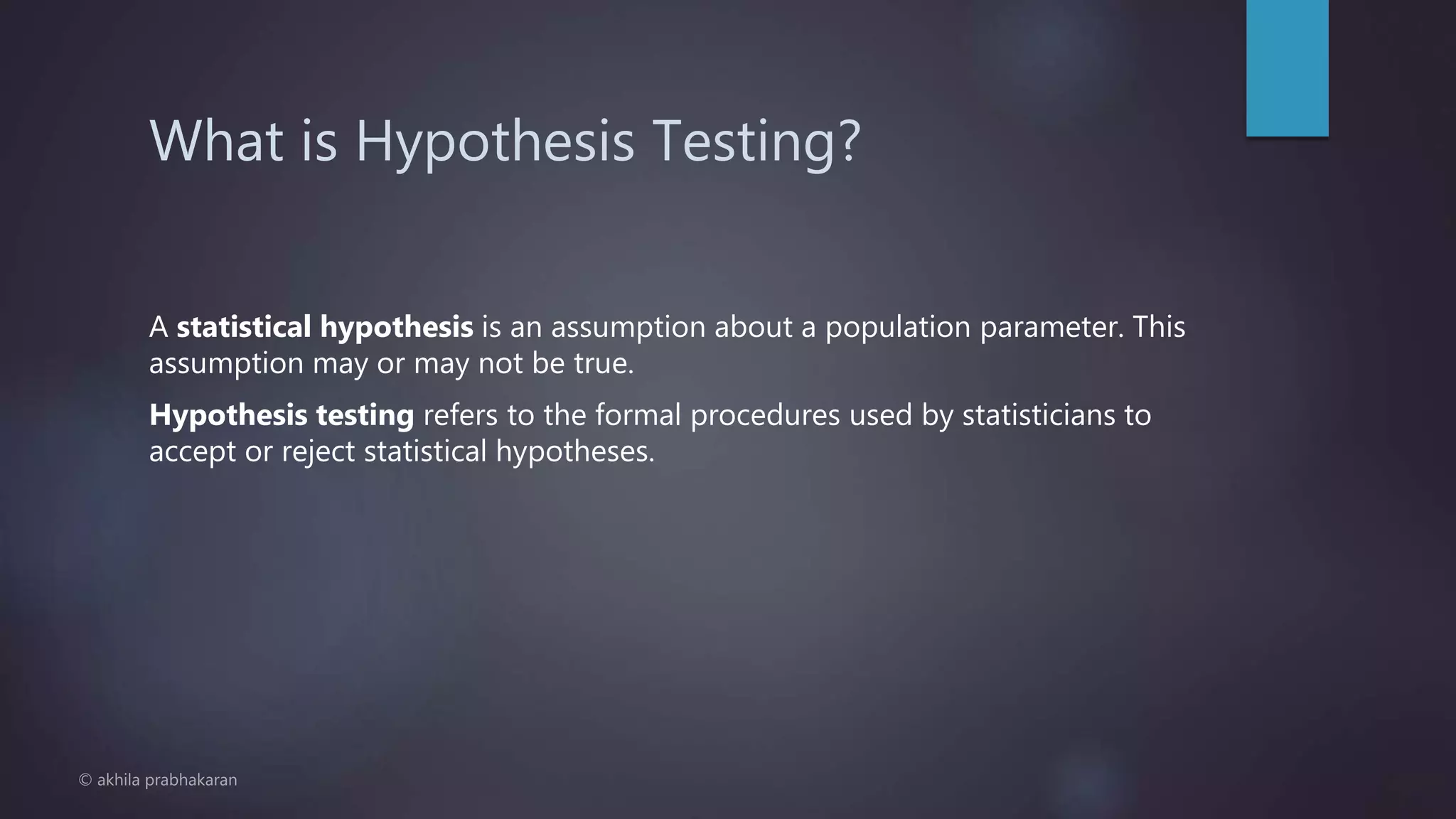 What is Hypothesis Testing?

A statistical hypothesis is an assumption about a population parameter. This assumption may or may not be true.

Hypothesis testing refers to the formal procedures used by statisticians to accept or reject statistical hypotheses.

© akhila prabhakaran